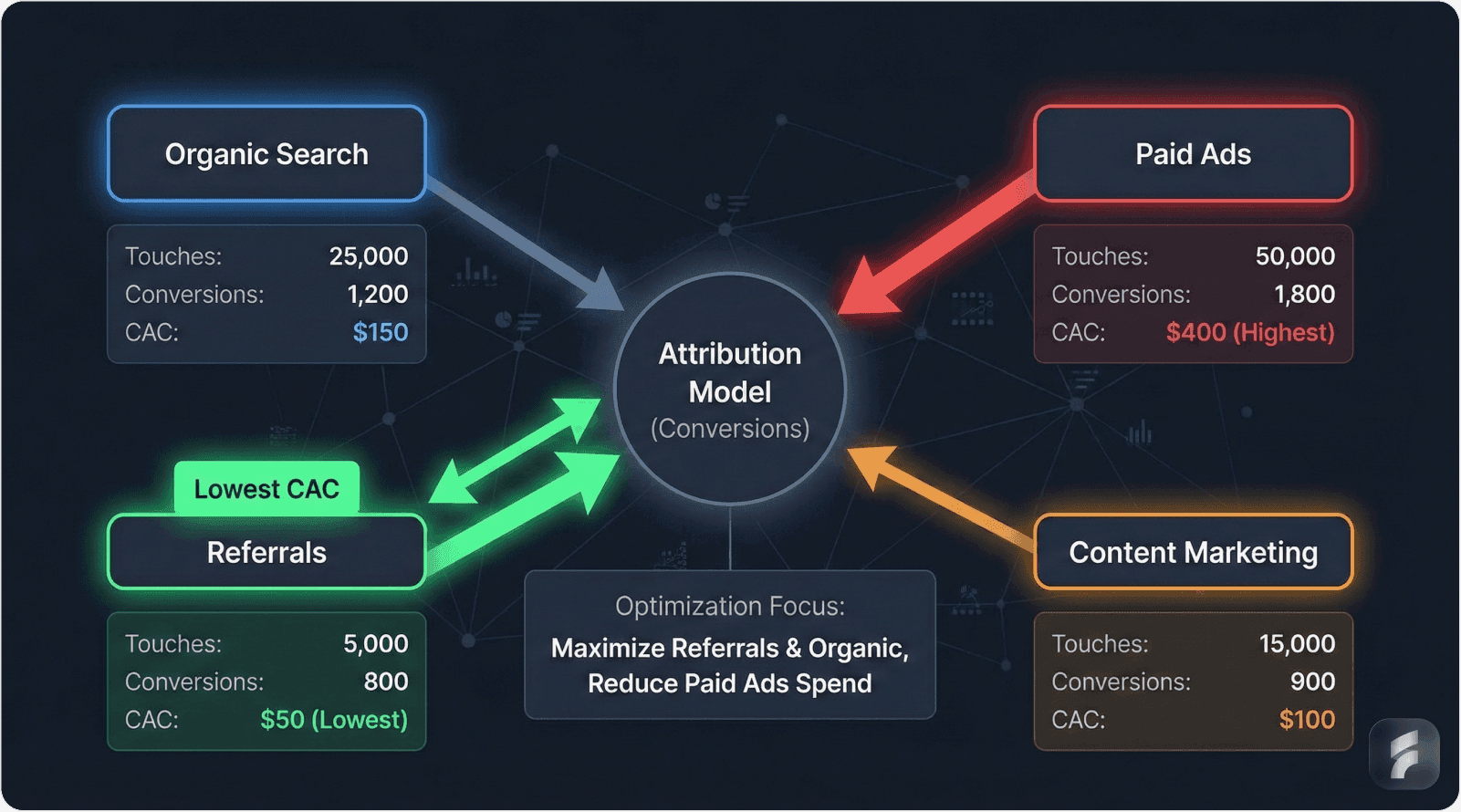 Organic Search

Touches: 25,000
Conversions: 1,200
CAC: $150

Paid Ads

Touches: 50,000
Conversions: 1,800
CAC: $400 (Highest)

Attribution Model (Conversions)

Lowest CAC

Referrals

Touches: 5,000
Conversions: 800
CAC: $50 (Lowest)

Optimization Focus:
Maximize Referrals & Organic, Reduce Paid Ads Spend

Content Marketing

Touches: 15,000
Conversions: 900
CAC: $100